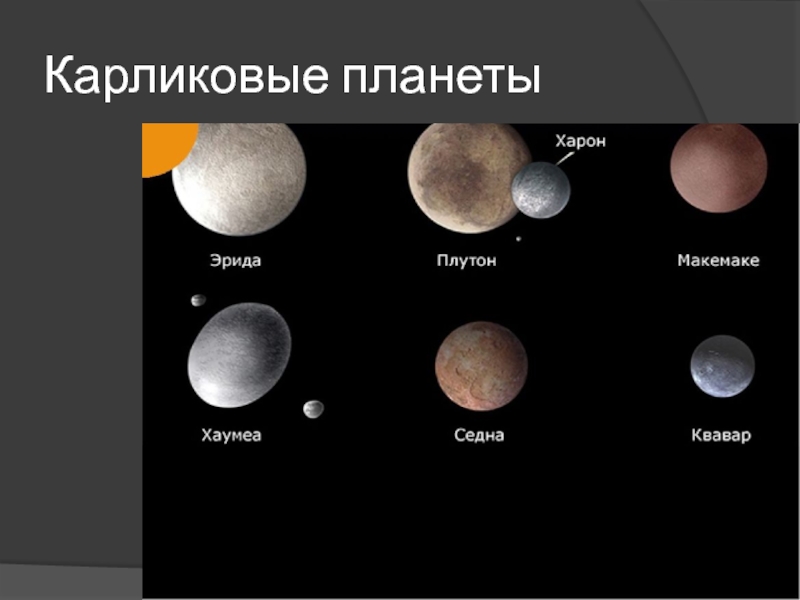 Карликовые планеты

Харон

Эрида

Плутон

Макемаке

Хаумеа

Седна

Квавар